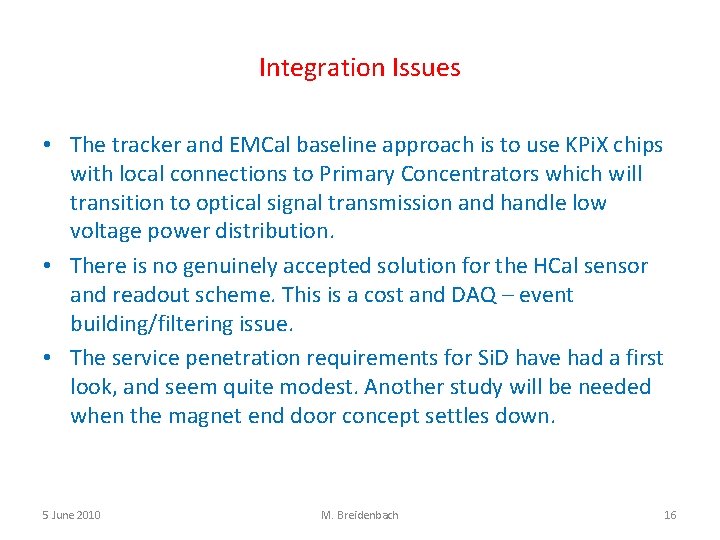 Integration Issues

• The tracker and EMCal baseline approach is to use KPiX chips with local connections to Primary Concentrators which will transition to optical signal transmission and handle low voltage power distribution.

• There is no genuinely accepted solution for the HCal sensor and readout scheme. This is a cost and DAQ – event building/filtering issue.

• The service penetration requirements for SiD have had a first look, and seem quite modest. Another study will be needed when the magnet end door concept settles down.

5 June 2010 M. Breidenbach 16